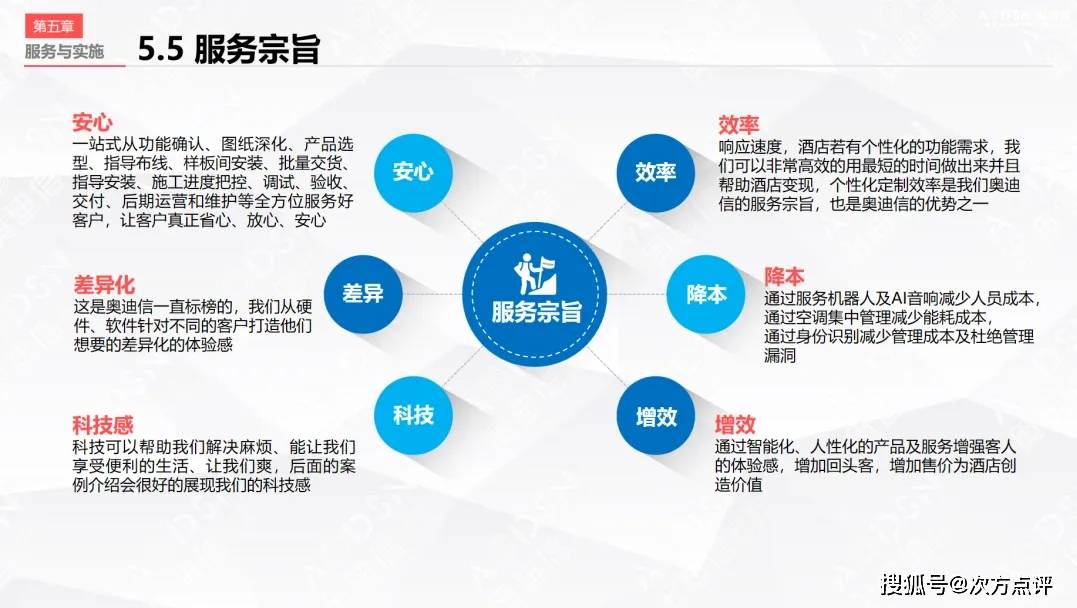 第五章
服务与实施

5.5 服务宗旨

安心
一站式从功能确认、图纸深化、产品选型、指导布线、样板间安装、批量交货、指导安装、施工进度把控、调试、验收、交付、后期运营和维护等全方位服务好客户，让客户真正省心、放心、安心

差异化
这是奥迪信一直标榜的，我们从硬件、软件针对不同的客户打造他们想要的差异化的体验感

科技感
科技可以帮助我们解决麻烦、能让我们享受便利的生活、让我们爽，后面的案例介绍会很好的展现我们的科技感

安心

差异

科技

服务宗旨

效率

降本

增效

效率
响应速度，酒店若有个性化的功能需求，我们可以非常高效的用最短的时间做出来并且帮助酒店变现，个性化定制效率是我们奥迪信的服务宗旨，也是奥迪信的优势之一

降本
通过服务机器人及AI音响减少人员成本，通过空调集中管理减少能耗成本，通过身份识别减少管理成本及杜绝管理漏洞

增效
通过智能化、人性化的产品及服务增强客人的体验感，增加回头客，增加售价为酒店创造价值

搜狐号@次方点评